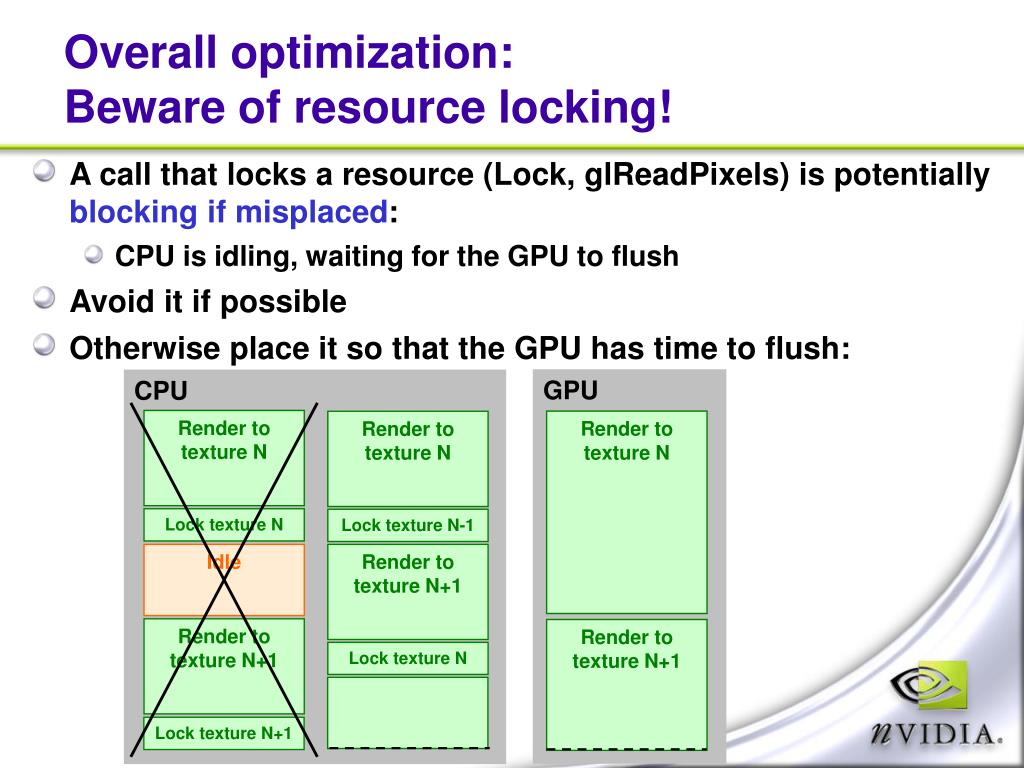 Overall optimization:
Beware of resource locking!

A call that locks a resource (Lock, glReadPixels) is potentially blocking if misplaced:

CPU is idling, waiting for the GPU to flush

Avoid it if possible

Otherwise place it so that the GPU has time to flush:

CPU

Render to texture N

Lock texture N

Idle

Render to texture N+1

Lock texture N+1

Render to texture N

Lock texture N-1

Render to texture N+1

Lock texture N

GPU

Render to texture N

Render to texture N+1

nVIDIA.